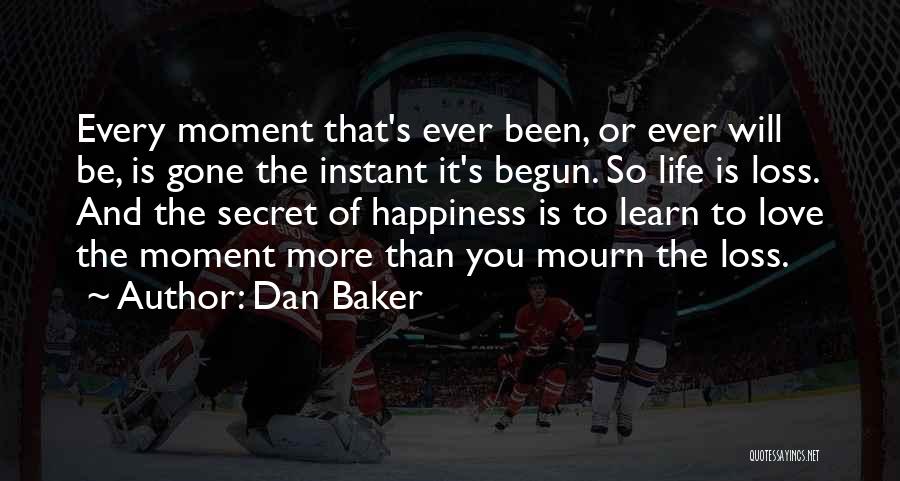 Every moment that's ever been, or ever will be, is gone the instant it's begun. So life is loss. And the secret of happiness is to learn to love the moment more than you mourn the loss.

~ Author: Dan Baker

QUOTESSAYINGS.NET